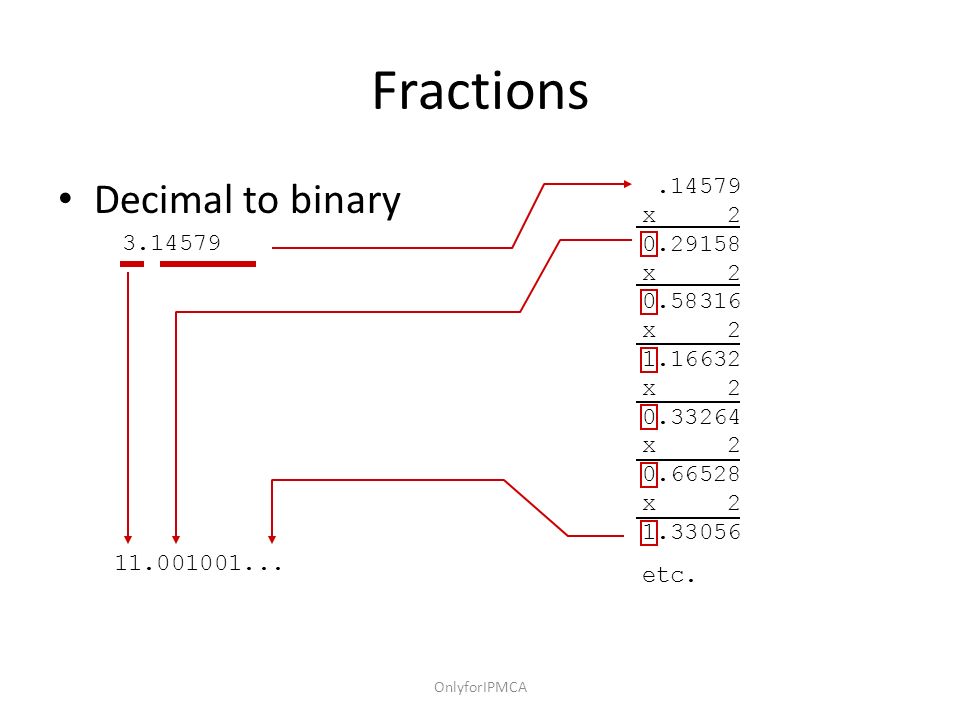 Fractions

• Decimal to binary

3.14579

11.001001...

.14579
x 2
0.29158
x 2
0.58316
x 2
1.16632
x 2
0.33264
x 2
0.66528
x 2
1.33056
etc.

OnlyforIPMCA